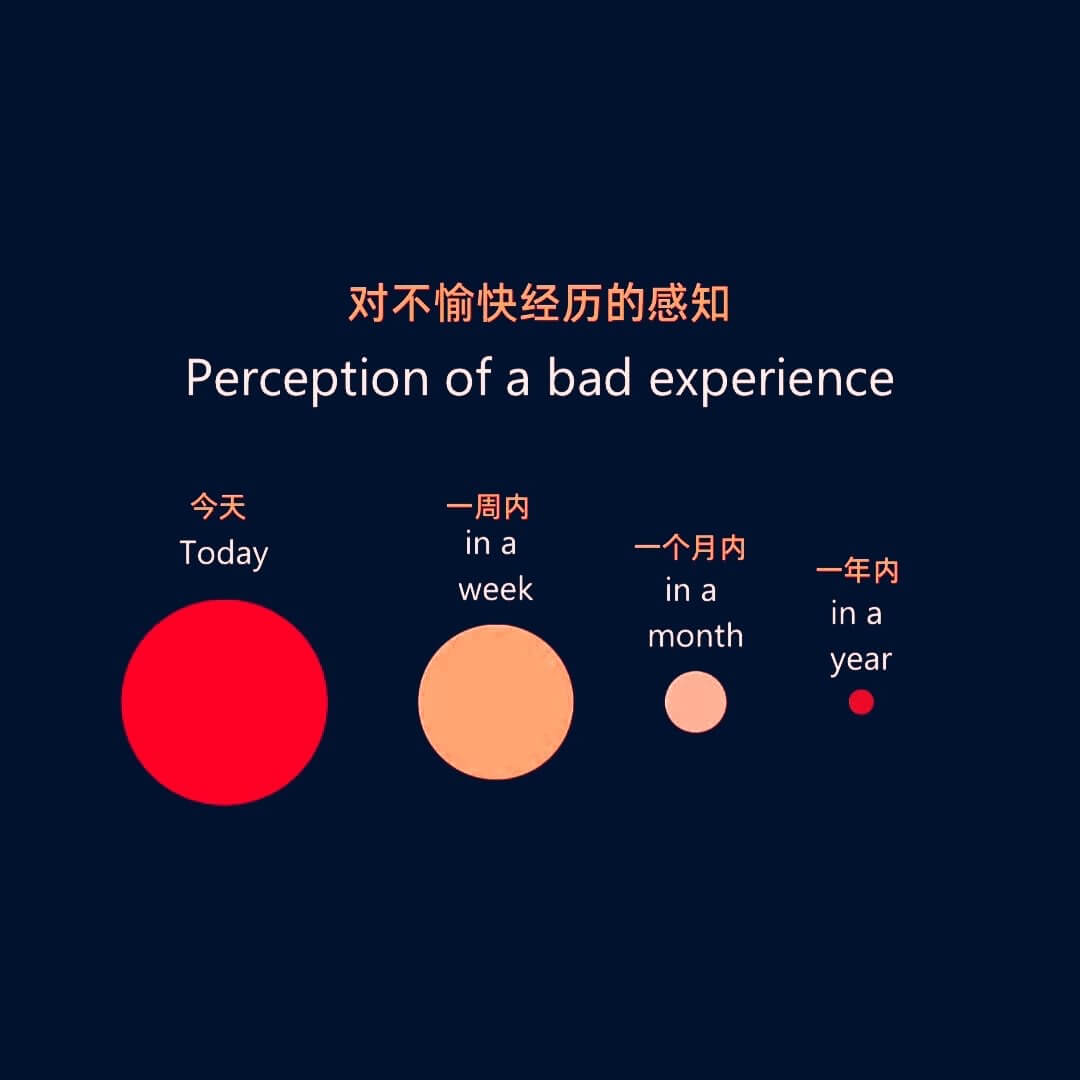 对不愉快经历的感知
Perception of a bad experience

今天
Today

一周内
in a week

一个月内
in a month

一年内
in a year